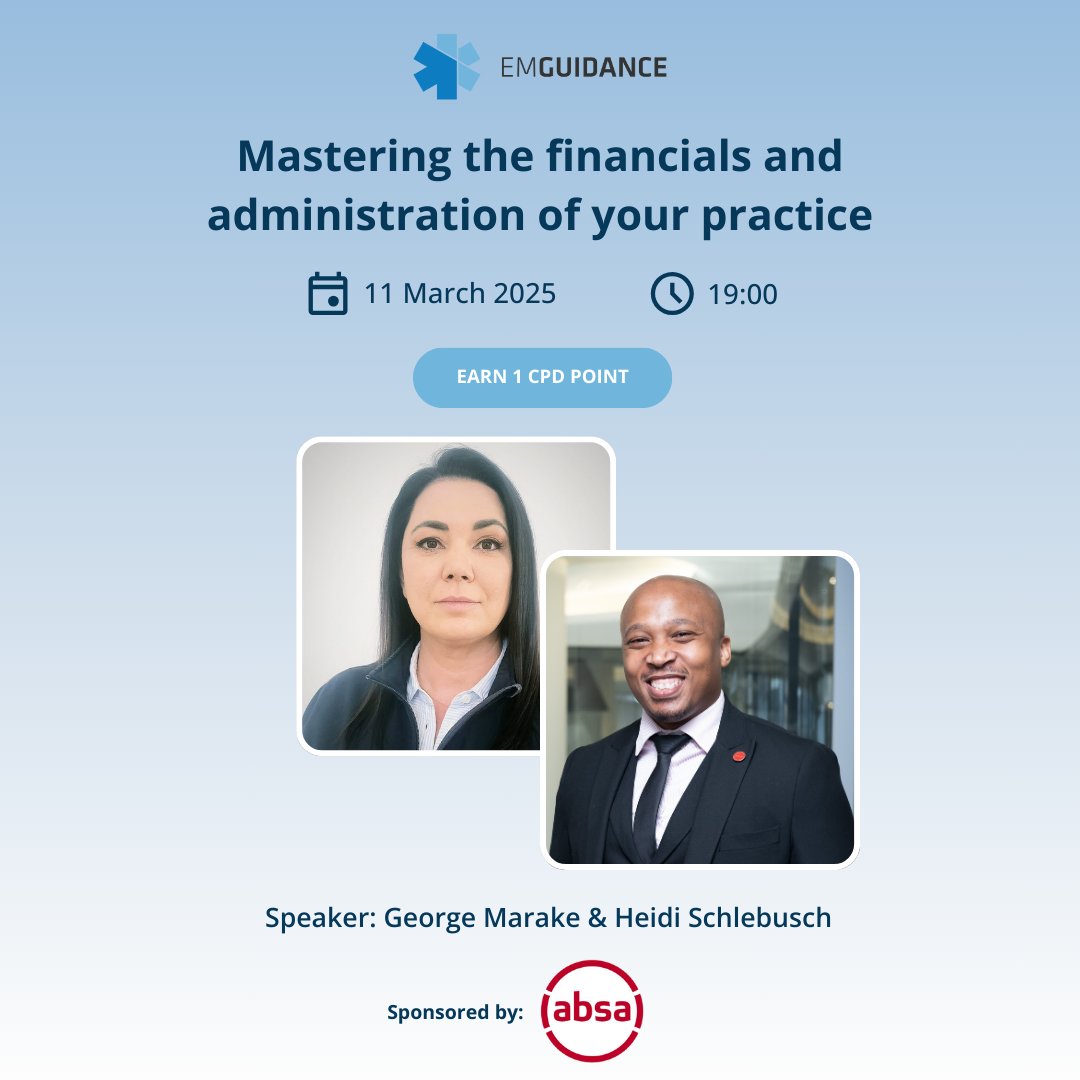 EMGUIDANCE

Mastering the financials and administration of your practice

11 March 2025

19:00

EARN 1 CPD POINT

Speaker: George Marake & Heidi Schlebusch

Sponsored by: absa